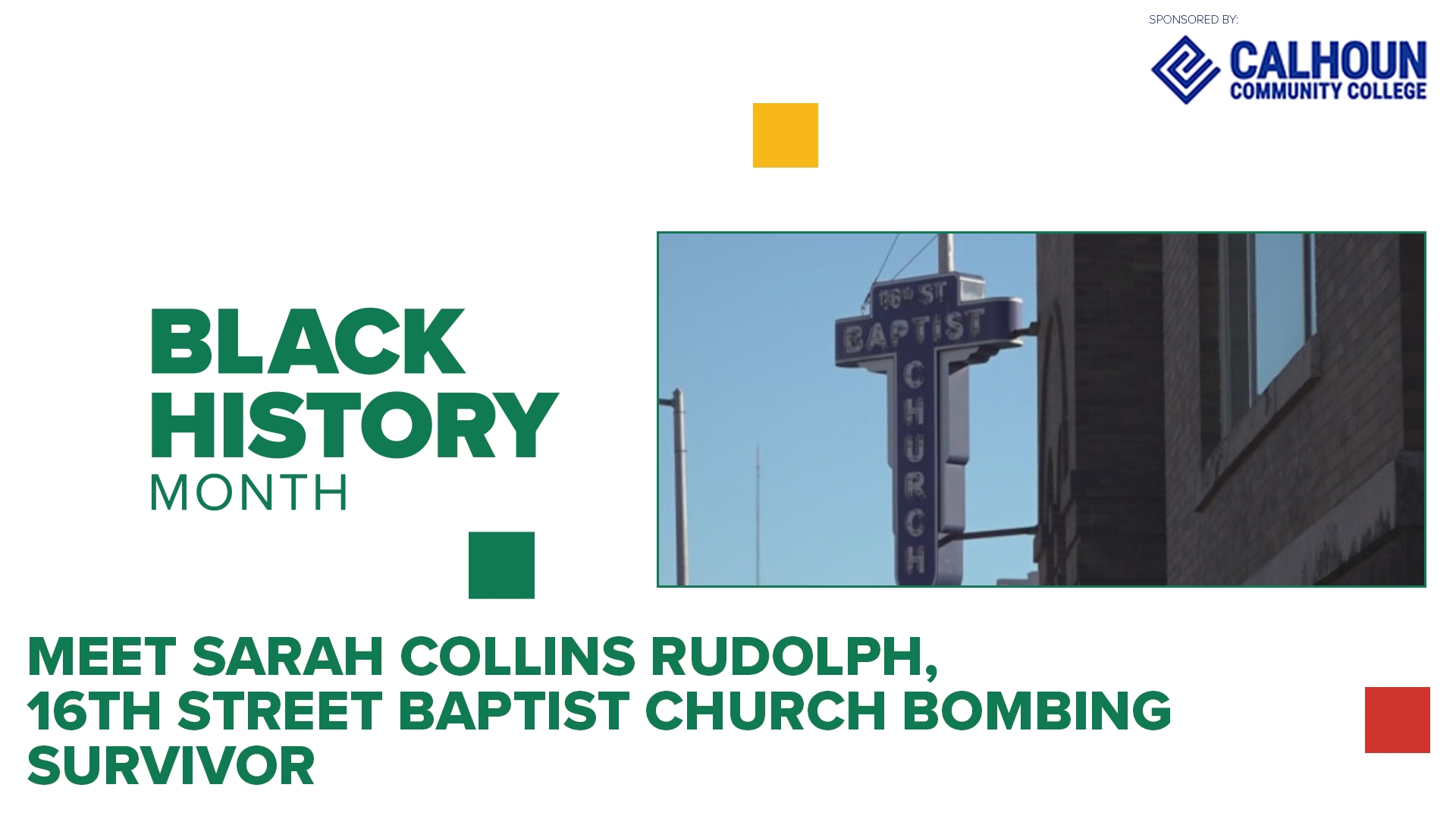 SPONSORED BY:

CALHOUN
COMMUNITY COLLEGE

BLACK
HISTORY
MONTH

16th ST
BAPTIST
CHURCH

MEET SARAH COLLINS RUDOLPH, 16TH STREET BAPTIST CHURCH BOMBING SURVIVOR